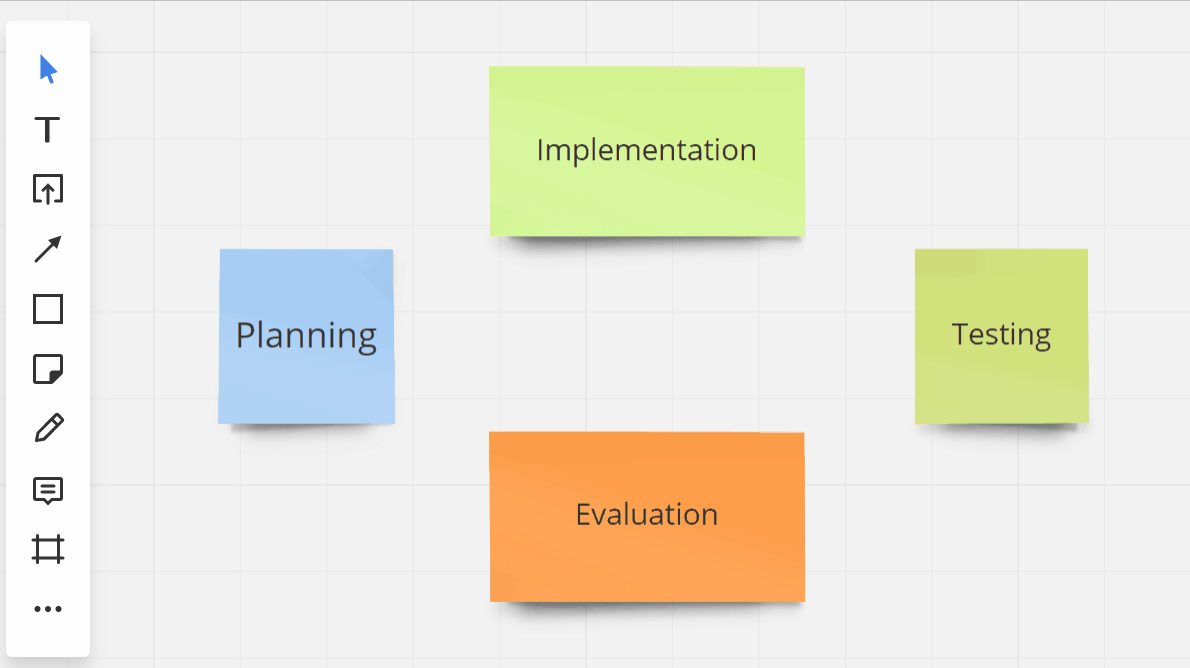 Implementation

Planning

Testing

Evaluation